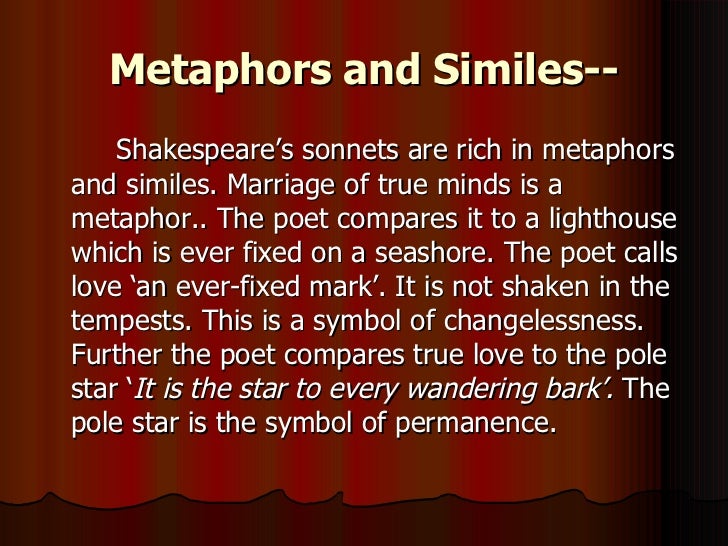 Metaphors and Similes--

Shakespeare’s sonnets are rich in metaphors and similes. Marriage of true minds is a metaphor.. The poet compares it to a lighthouse which is ever fixed on a seashore. The poet calls love ‘an ever-fixed mark’. It is not shaken in the tempests. This is a symbol of changelessness. Further the poet compares true love to the pole star ‘It is the star to every wandering bark’. The pole star is the symbol of permanence.